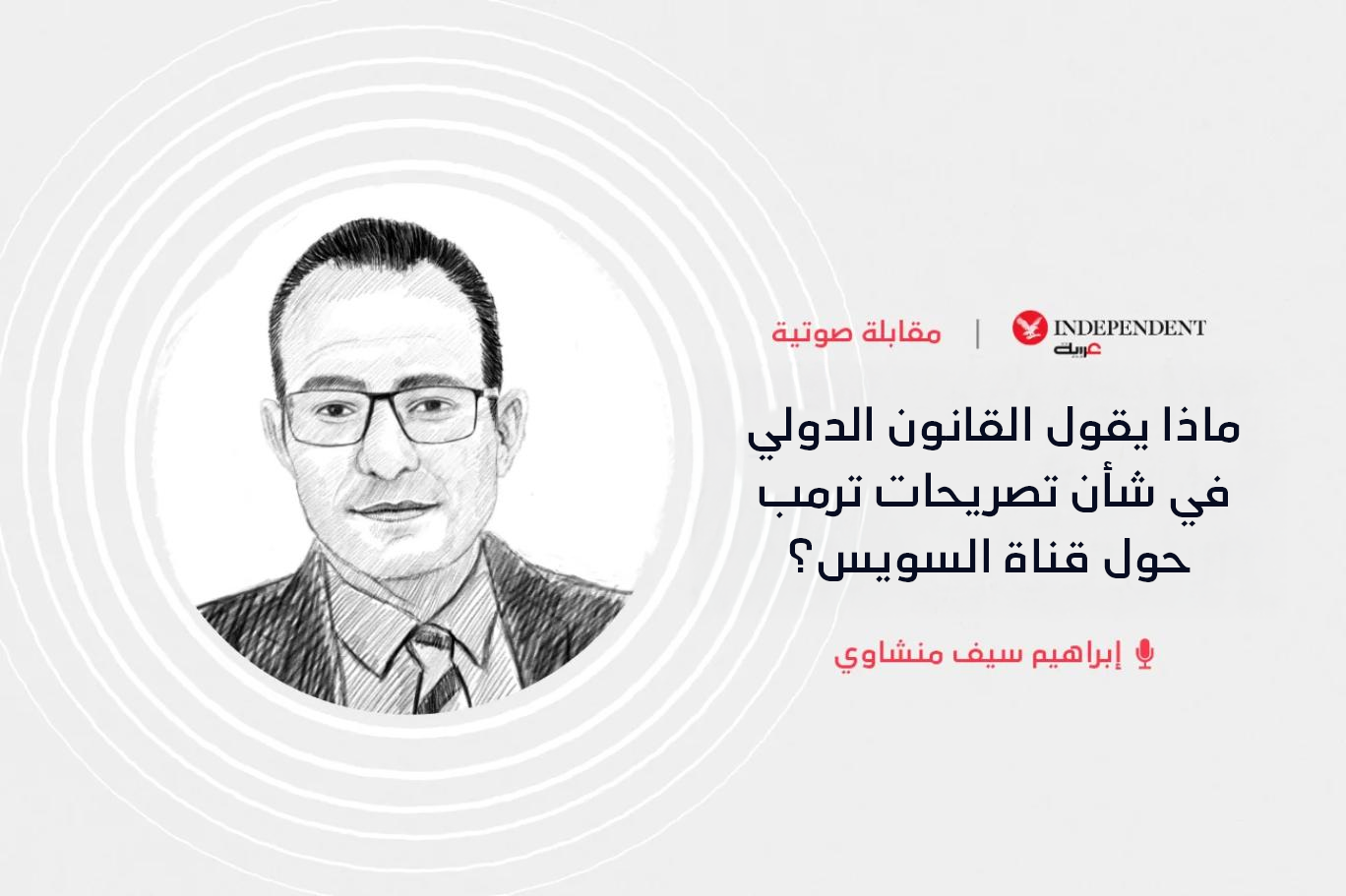 INDEPENDENT عربية | مقابلة صوتية

ماذا يقول القانون الدولي في شأن تصريحات ترمب حول قناة السويس؟

إبراهيم سيف منشاوي